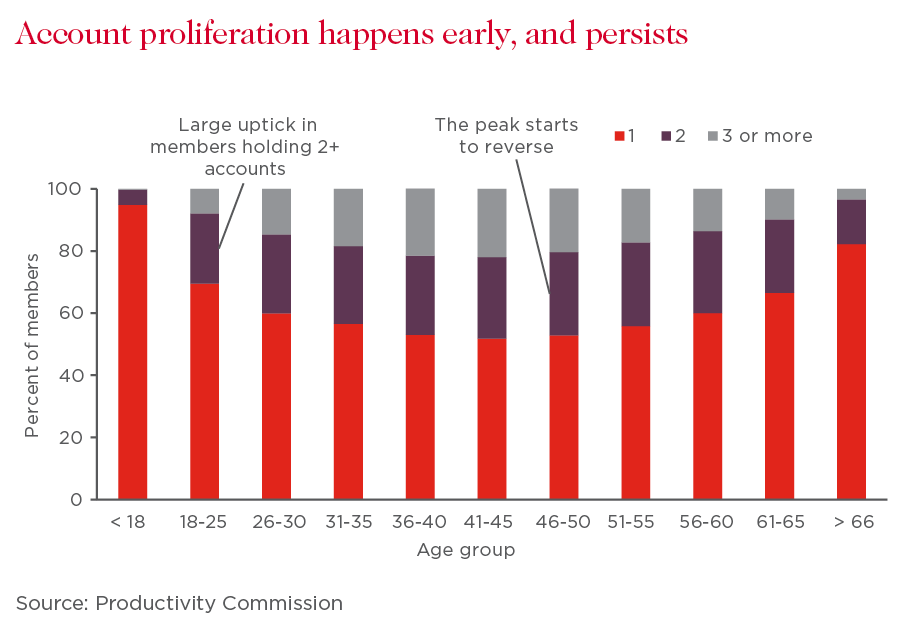 Account proliferation happens early, and persists

Large uptick in members holding 2+ accounts

The peak starts to reverse

1 2 3 or more

Percent of members

100
80
60
40
20
0

< 18 18-25 26-30 31-35 36-40 41-45 46-50 51-55 56-60 61-65 > 66

Age group

Source: Productivity Commission